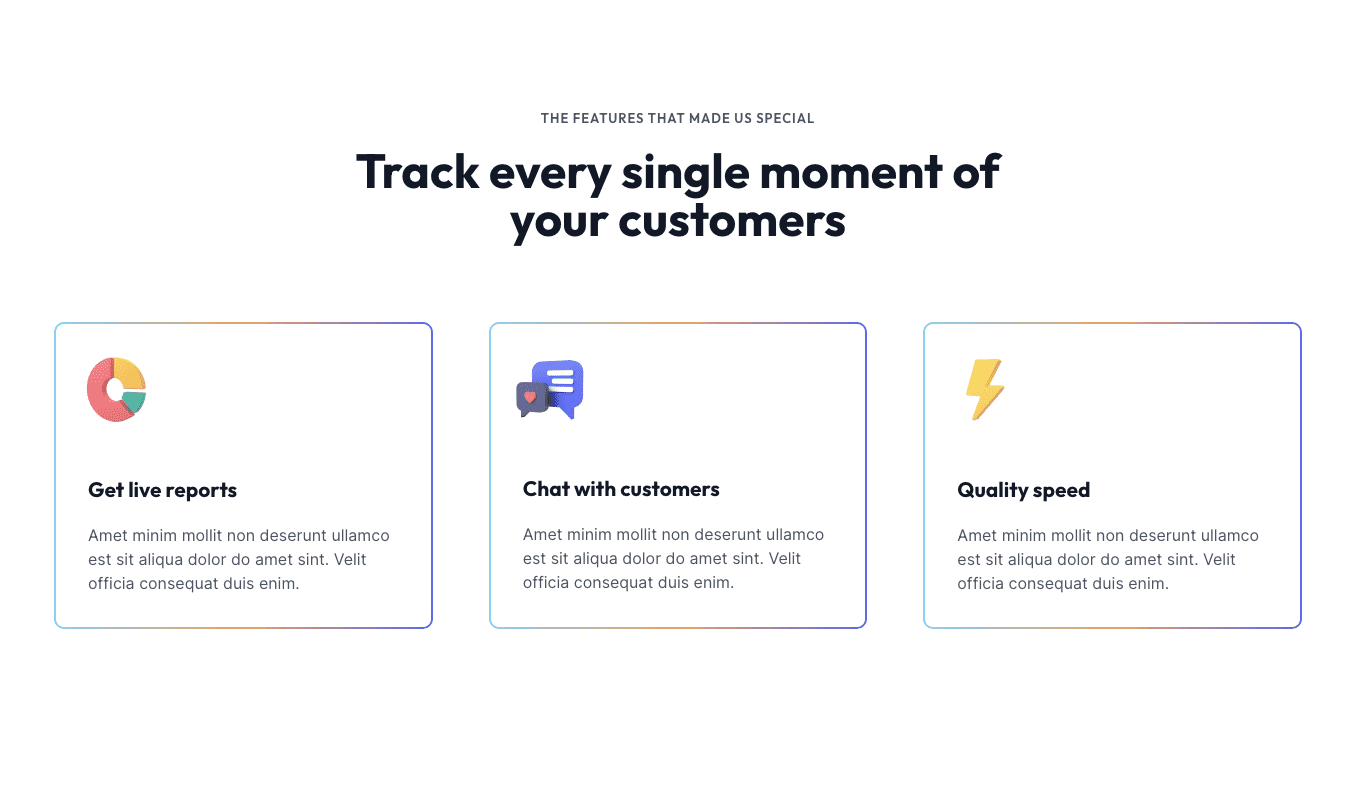 THE FEATURES THAT MADE US SPECIAL

Track every single moment of your customers

Get live reports

Amet minim mollit non deserunt ullamco est sit aliqua dolor do amet sint. Velit officia consequat duis enim.

Chat with customers

Amet minim mollit non deserunt ullamco est sit aliqua dolor do amet sint. Velit officia consequat duis enim.

Quality speed

Amet minim mollit non deserunt ullamco est sit aliqua dolor do amet sint. Velit officia consequat duis enim.